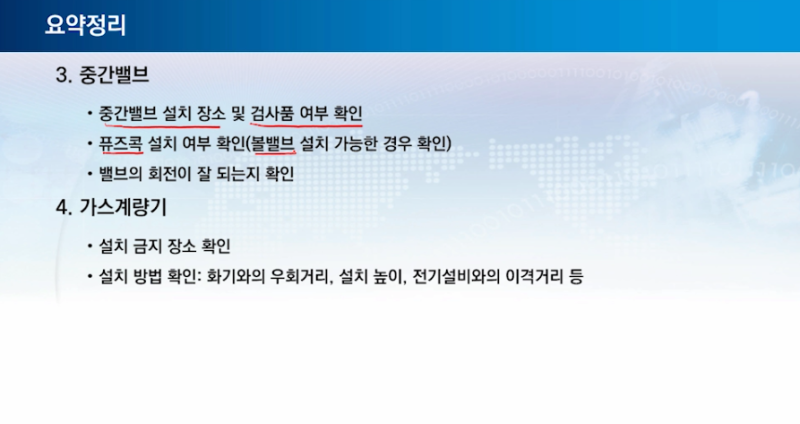 요약정리

3. 중간밸브

• 중간밸브 설치 장소 및 검사품 여부 확인
• 퓨즈콕 설치 여부 확인(볼밸브 설치 가능한 경우 확인)
• 밸브의 회전이 잘 되는지 확인

4. 가스계량기

• 설치 금지 장소 확인
• 설치 방법 확인: 화기와의 우회거리, 설치 높이, 전기설비와의 이격거리 등